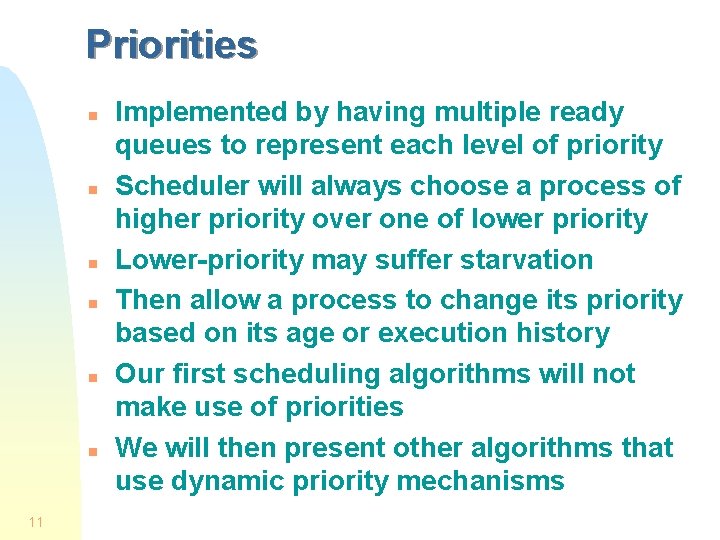 Priorities

- Implemented by having multiple ready queues to represent each level of priority
- Scheduler will always choose a process of higher priority over one of lower priority
- Lower-priority may suffer starvation
- Then allow a process to change its priority based on its age or execution history
- Our first scheduling algorithms will not make use of priorities
- We will then present other algorithms that use dynamic priority mechanisms

11